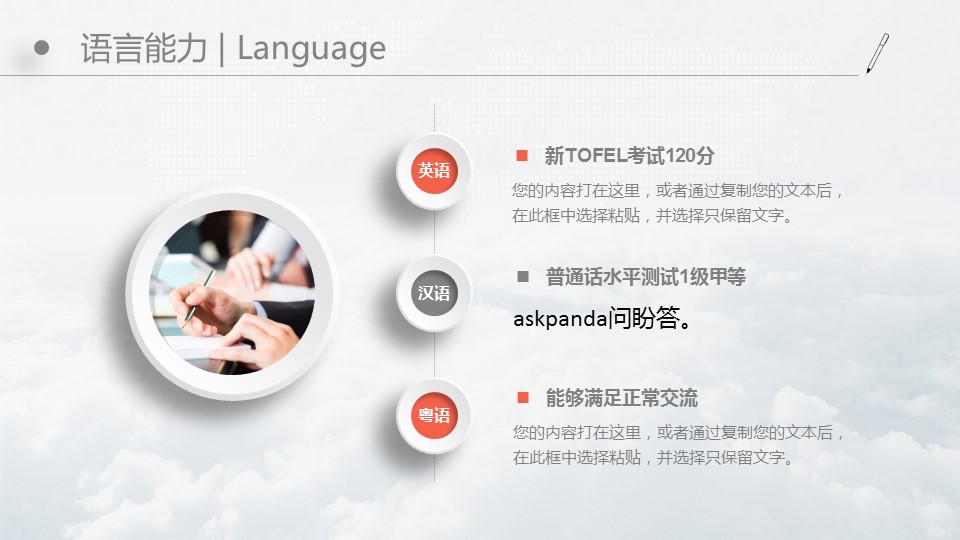 语言能力 | Language

英语

新TOFEL考试120分

您的内容打在这里，或者通过复制您的文本后，在此框中选择粘贴，并选择只保留文字。

汉语

普通话水平测试1级甲等

askpanda问盼答。

粤语

能够满足正常交流

您的内容打在这里，或者通过复制您的文本后，在此框中选择粘贴，并选择只保留文字。